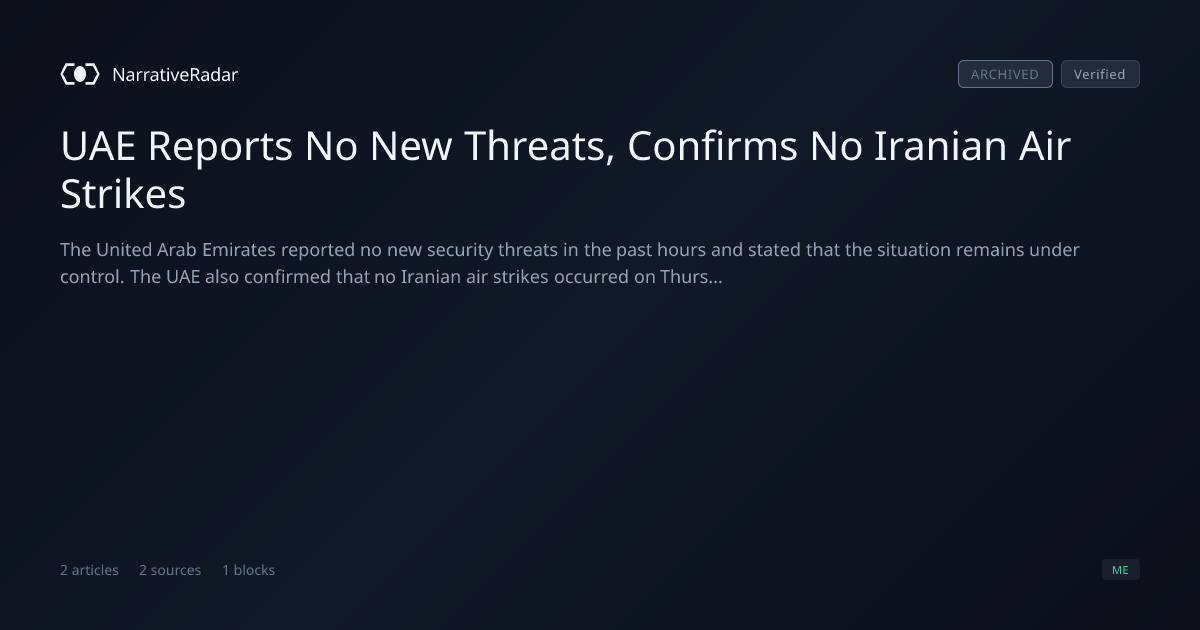 NarrativeRadar

ARCHIVED Verified

UAE Reports No New Threats, Confirms No Iranian Air Strikes

The United Arab Emirates reported no new security threats in the past hours and stated that the situation remains under control. The UAE also confirmed that no Iranian air strikes occurred on Thurs...

2 articles 2 sources 1 blocks

ME